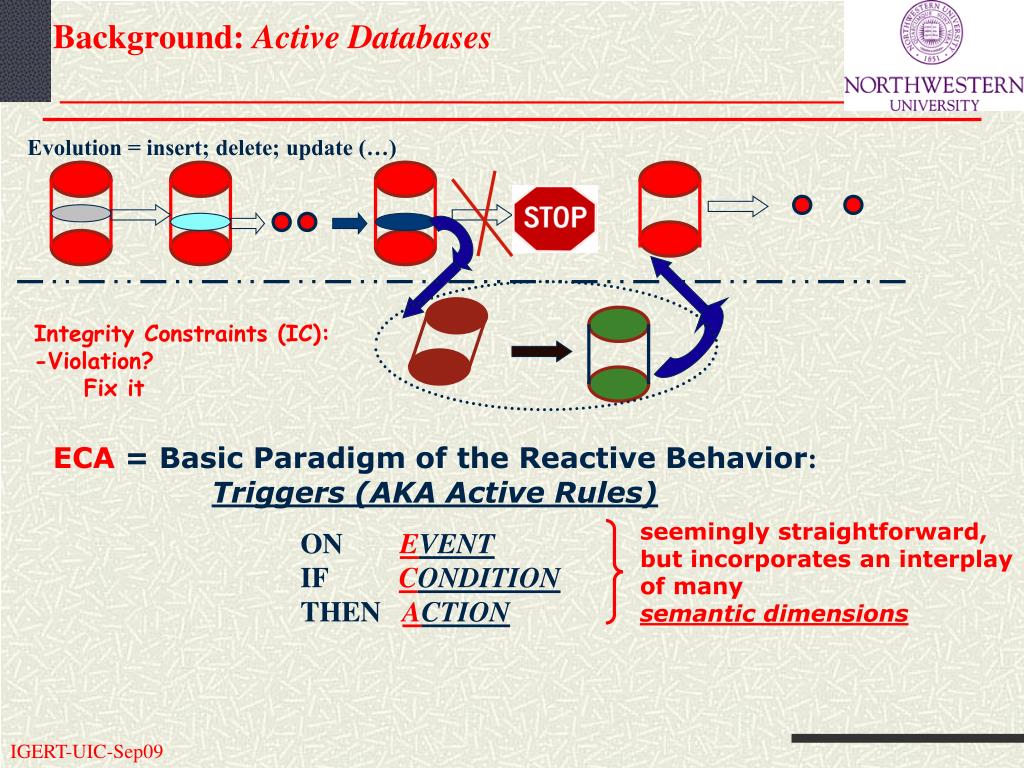 Background: Active Databases

NORTHWESTERN UNIVERSITY

Evolution = insert; delete; update (…)

STOP

Integrity Constraints (IC):
-Violation?
Fix it

ECA = Basic Paradigm of the Reactive Behavior:
Triggers (AKA Active Rules)

ON EVENT
IF CONDITION
THEN ACTION

seemingly straightforward, but incorporates an interplay of many semantic dimensions

IGERT-UIC-Sep09